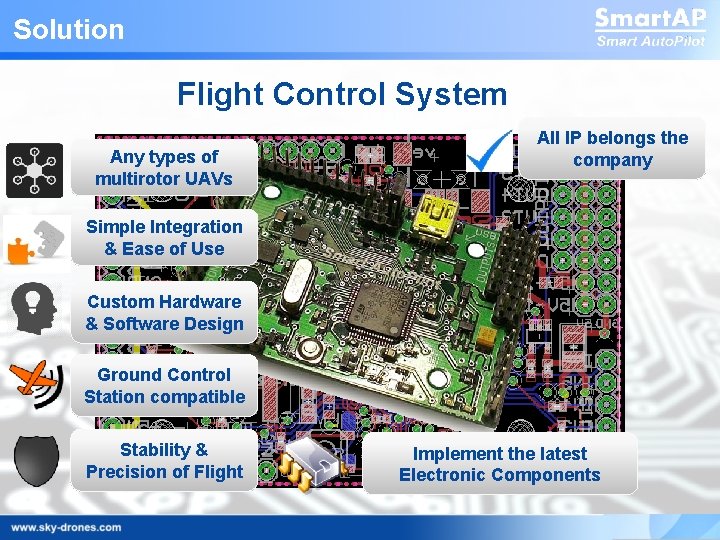 Solution

SmartAP
Smart AutoPilot

Flight Control System

Any types of multirotor UAVs

Simple Integration & Ease of Use

Custom Hardware & Software Design

Ground Control Station compatible

Stability & Precision of Flight

All IP belongs the company

Implement the latest Electronic Components

www.sky-drones.com